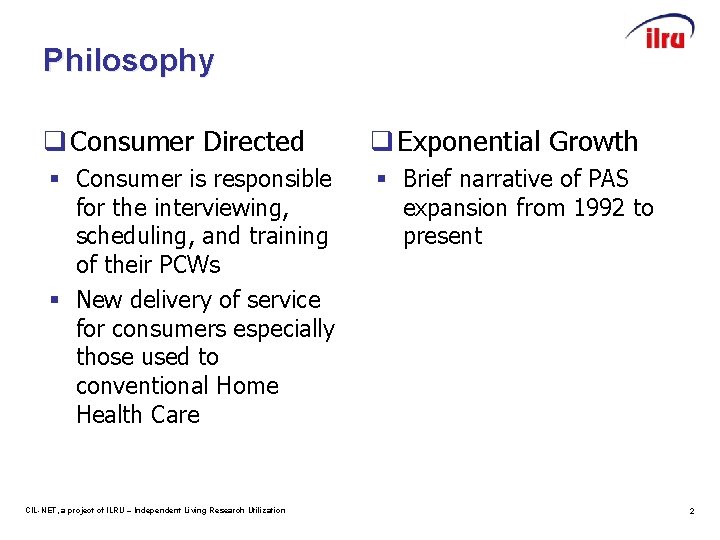 ilru

Philosophy

❑ Consumer Directed

▪ Consumer is responsible for the interviewing, scheduling, and training of their PCWs

▪ New delivery of service for consumers especially those used to conventional Home Health Care

❑ Exponential Growth

▪ Brief narrative of PAS expansion from 1992 to present

CIL-NET, a project of ILRU – Independent Living Research Utilization

2